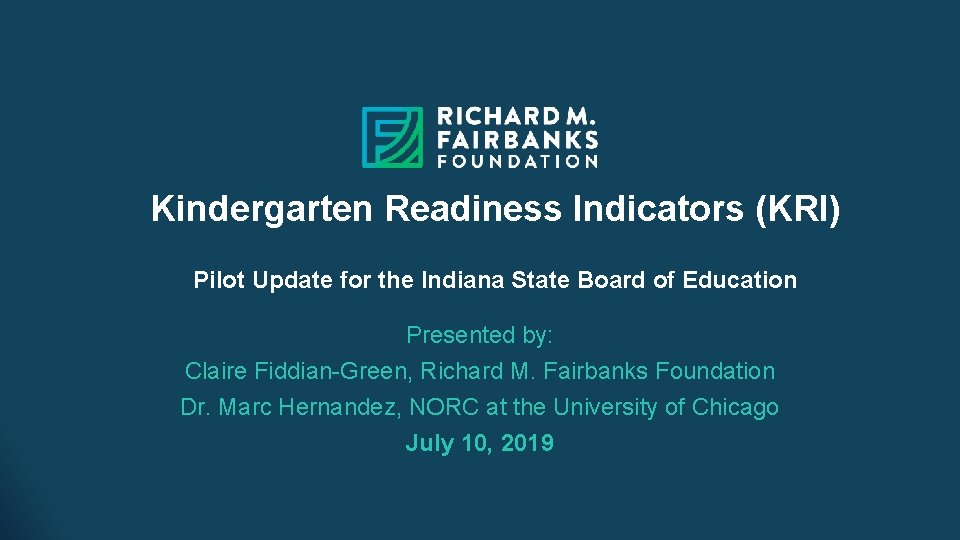 RICHARD M.
FAIRBANKS
FOUNDATION

Kindergarten Readiness Indicators (KRI)

Pilot Update for the Indiana State Board of Education

Presented by:
Claire Fiddian-Green, Richard M. Fairbanks Foundation
Dr. Marc Hernandez, NORC at the University of Chicago
July 10, 2019